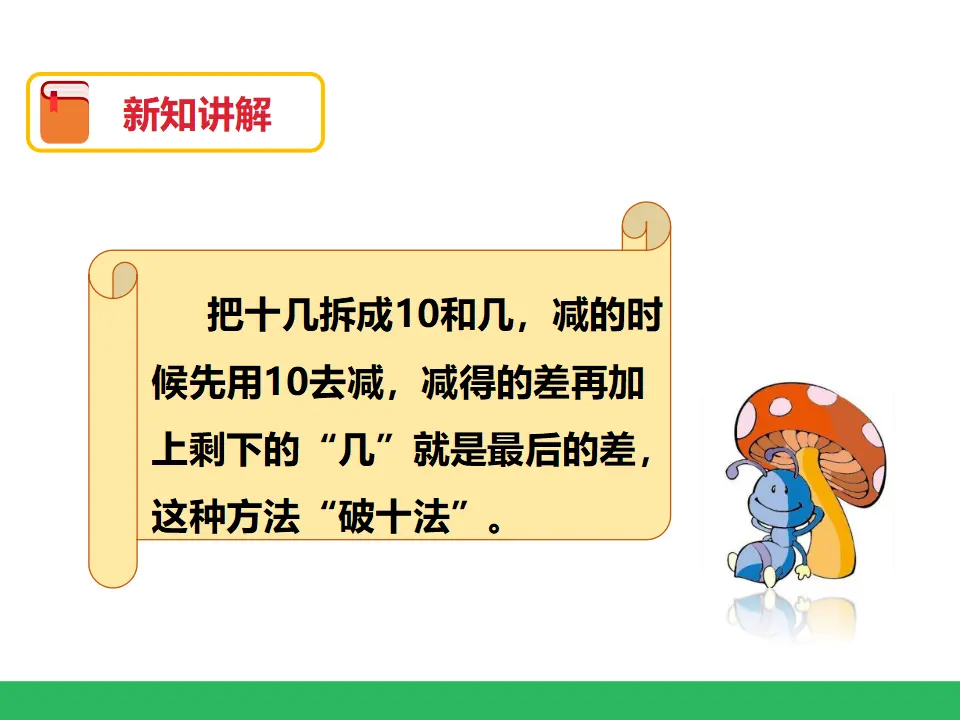 新知讲解

把十几拆成10和几，减的时候先用10去减，减得的差再加上剩下的“几”就是最后的差，这种方法“破十法”。